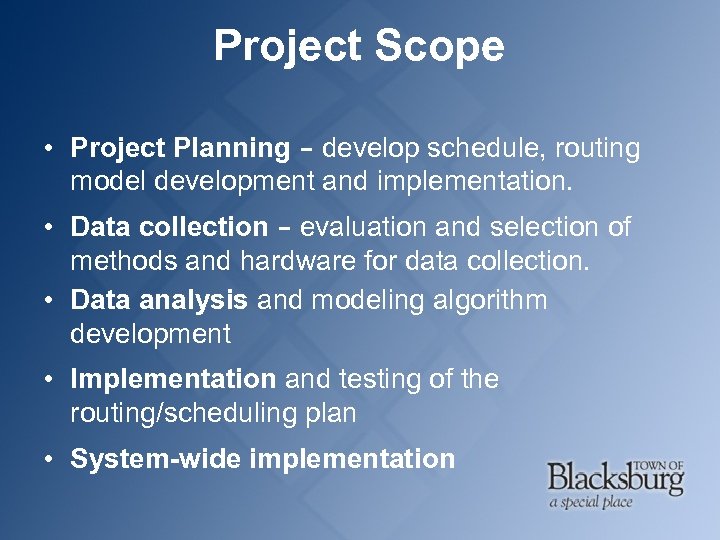 Project Scope

• Project Planning – develop schedule, routing model development and implementation.

• Data collection – evaluation and selection of methods and hardware for data collection.

• Data analysis and modeling algorithm development

• Implementation and testing of the routing/scheduling plan

• System-wide implementation

TOWN OF Blacksburg
a special place